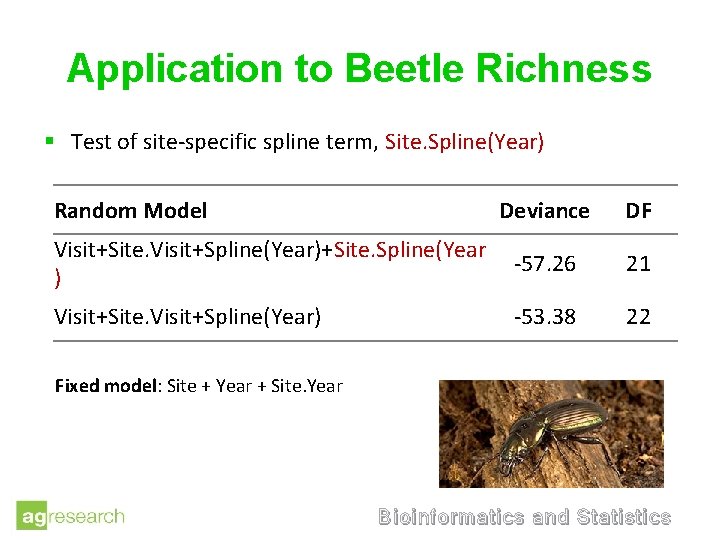 Application to Beetle Richness

▪ Test of site-specific spline term, Site.Spline(Year)

| Random Model | Deviance | DF |
|---|---|---|
| Visit+Site.Visit+Spline(Year)+Site.Spline(Year) | -57.26 | 21 |
| Visit+Site.Visit+Spline(Year) | -53.38 | 22 |

**Fixed model**: Site + Year + Site.Year

agresearch

Bioinformatics and Statistics